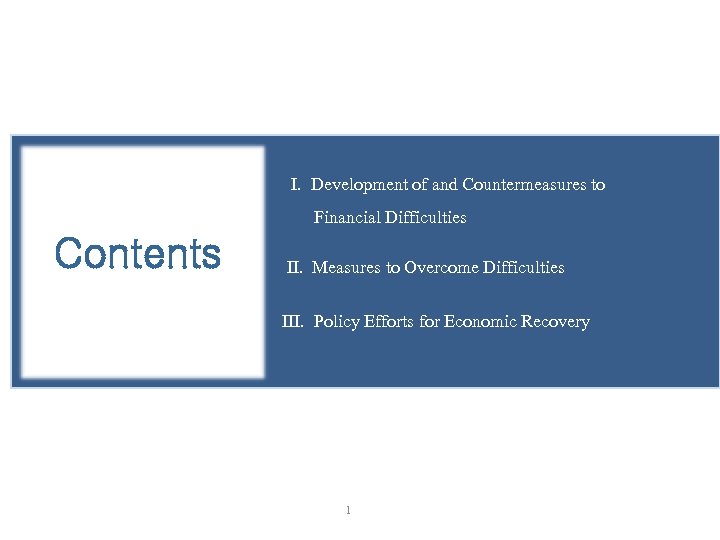 Contents

I. Development of and Countermeasures to Financial Difficulties

II. Measures to Overcome Difficulties

III. Policy Efforts for Economic Recovery

1